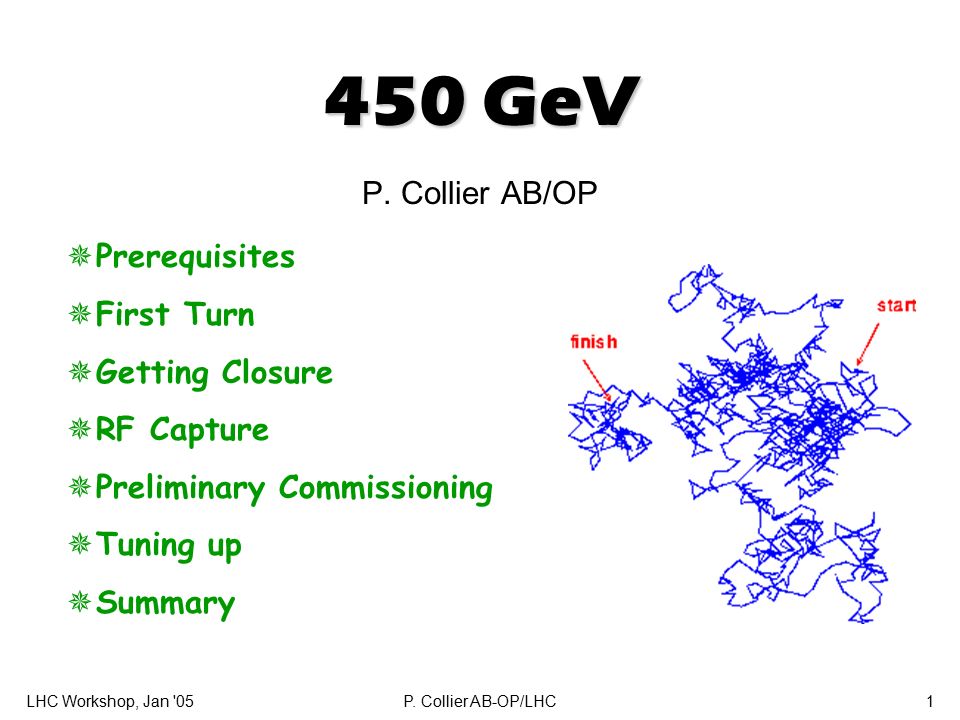 450 GeV

P. Collier AB/OP

Prerequisites

First Turn

Getting Closure

RF Capture

Preliminary Commissioning

Tuning up

Summary

finish

start

LHC Workshop, Jan '05

P. Collier AB-OP/LHC

1